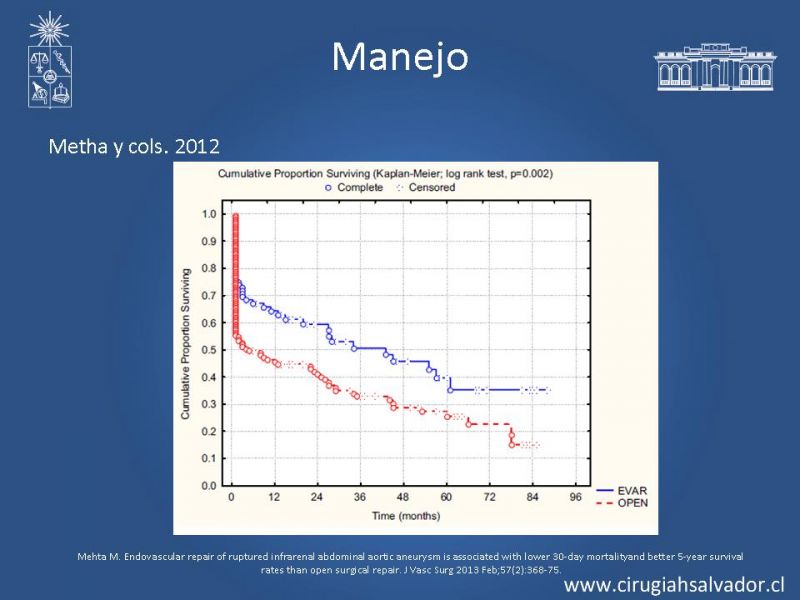 Manejo

Metha y cols. 2012

Cumulative Proportion Surviving (Kaplan-Meier; log rank test, p=0.002)
Complete Censored

Cumulative Proportion Surviving

1.0
0.9
0.8
0.7
0.6
0.5
0.4
0.3
0.2
0.1
0.0

0 12 24 36 48 60 72 84 96

Time (months)

EVAR
OPEN

Mehta M. Endovascular repair of ruptured infrarenal abdominal aortic aneurysm is associated with lower 30-day mortalityand better 5-year survival rates than open surgical repair. J Vasc Surg 2013 Feb;57(2):368-75.

www.cirugiahsalvador.cl